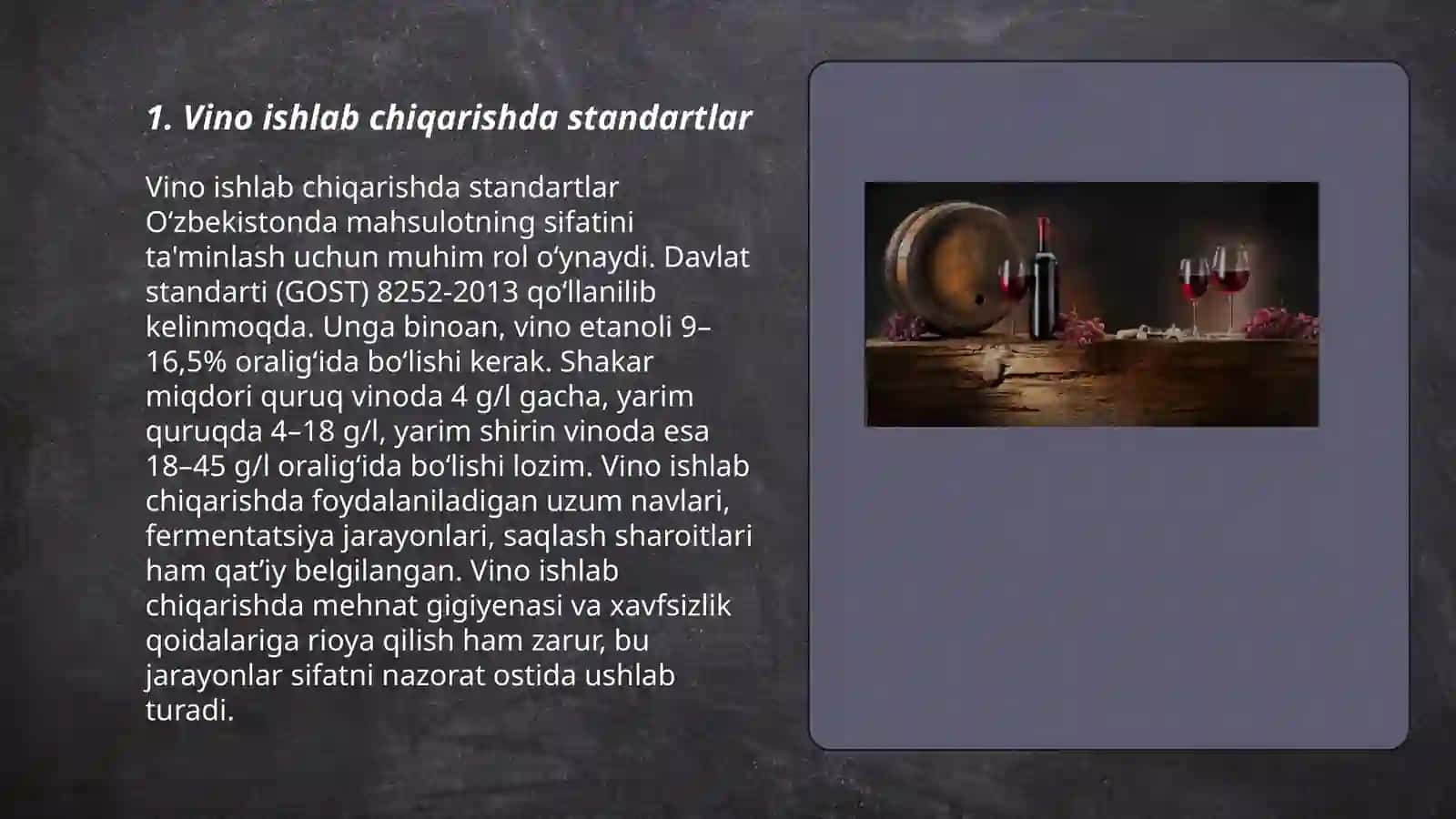 1. Vino ishlab chiqarishda standartlar

Vino ishlab chiqarishda standartlar O‘zbekistonda mahsulotning sifatini ta'minlash uchun muhim rol o‘ynaydi. Davlat standarti (GOST) 8252-2013 qo‘llanilib kelinmoqda. Unga binoan, vino etanoli 9–16,5% oralig‘ida bo‘lishi kerak. Shakar miqdori quruq vinoda 4 g/l gacha, yarim quruqda 4–18 g/l, yarim shirin vinoda esa 18–45 g/l oralig‘ida bo‘lishi lozim. Vino ishlab chiqarishda foydalaniladigan uzum navlari, fermentatsiya jarayonlari, saqlash sharoitlari ham qat’iy belgilangan. Vino ishlab chiqarishda mehnat gigiyenasi va xavfsizlik qoidalariga rioya qilish ham zarur, bu jarayonlar sifatni nazorat ostida ushlab turadi.